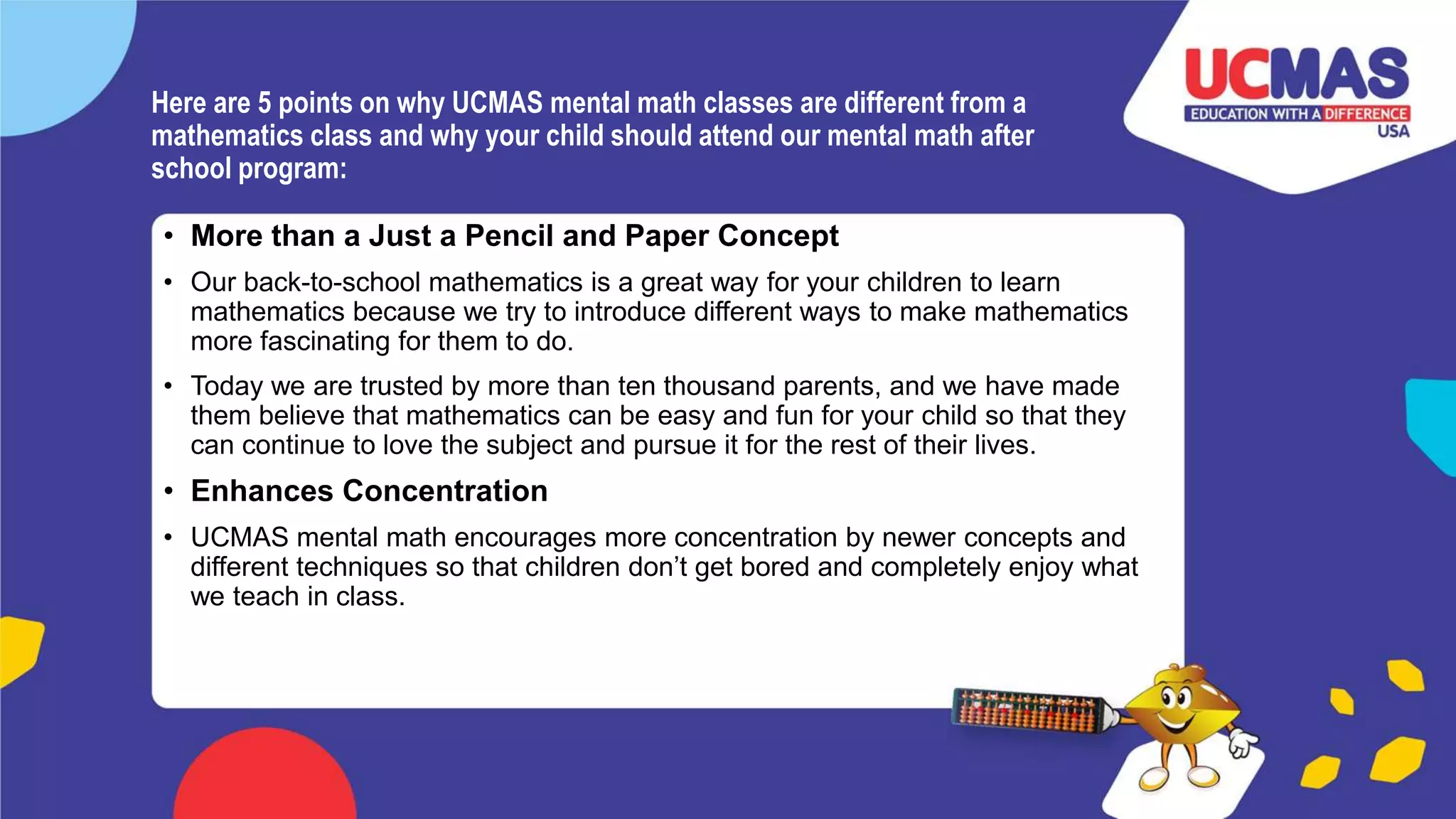 UCMAS
EDUCATION WITH A DIFFERENCE
USA

Here are 5 points on why UCMAS mental math classes are different from a mathematics class and why your child should attend our mental math after school program:

• More than a Just a Pencil and Paper Concept

• Our back-to-school mathematics is a great way for your children to learn mathematics because we try to introduce different ways to make mathematics more fascinating for them to do.

• Today we are trusted by more than ten thousand parents, and we have made them believe that mathematics can be easy and fun for your child so that they can continue to love the subject and pursue it for the rest of their lives.

• Enhances Concentration

• UCMAS mental math encourages more concentration by newer concepts and different techniques so that children don’t get bored and completely enjoy what we teach in class.